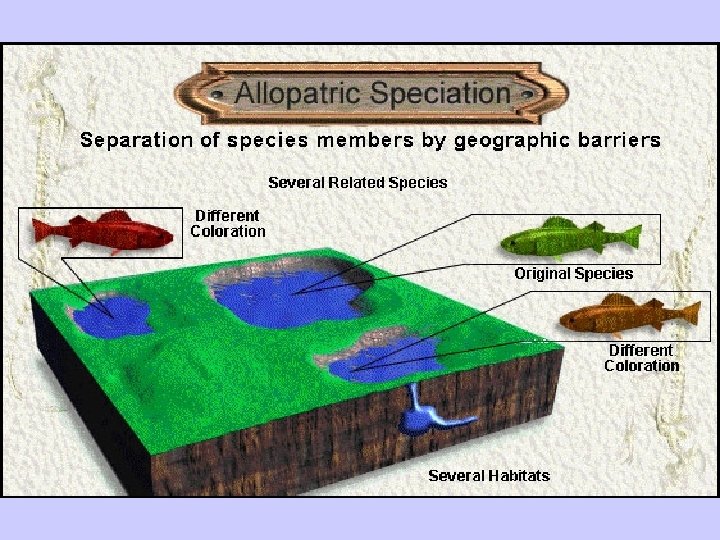 Allopatric Speciation

Separation of species members by geographic barriers

Several Related Species

Different Coloration

Original Species

Different Coloration

Several Habitats